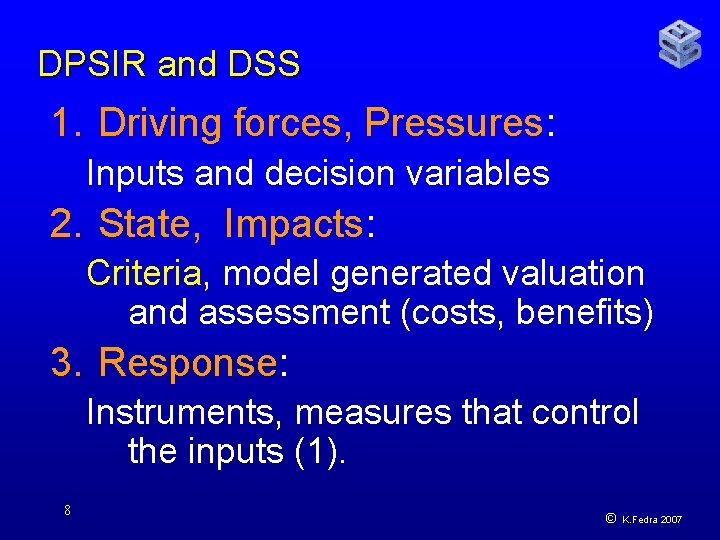 DPSIR and DSS

1. Driving forces, Pressures:

Inputs and decision variables

2. State, Impacts:

Criteria, model generated valuation and assessment (costs, benefits)

3. Response:

Instruments, measures that control the inputs (1).

8

© K.Fedra 2007